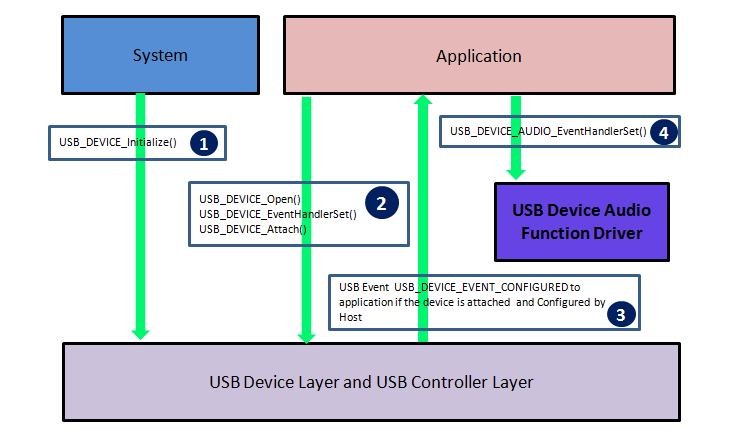 System

Application

USB_DEVICE_Initialize() 1

USB_DEVICE_AUDIO_EventHandlerSet() 4

USB_DEVICE_Open()
USB_DEVICE_EventHandlerSet()
USB_DEVICE_Attach() 2

USB Device Audio Function Driver

USB Event USB_DEVICE_EVENT_CONFIGURED to application if the device is attached and Configured by Host 3

USB Device Layer and USB Controller Layer